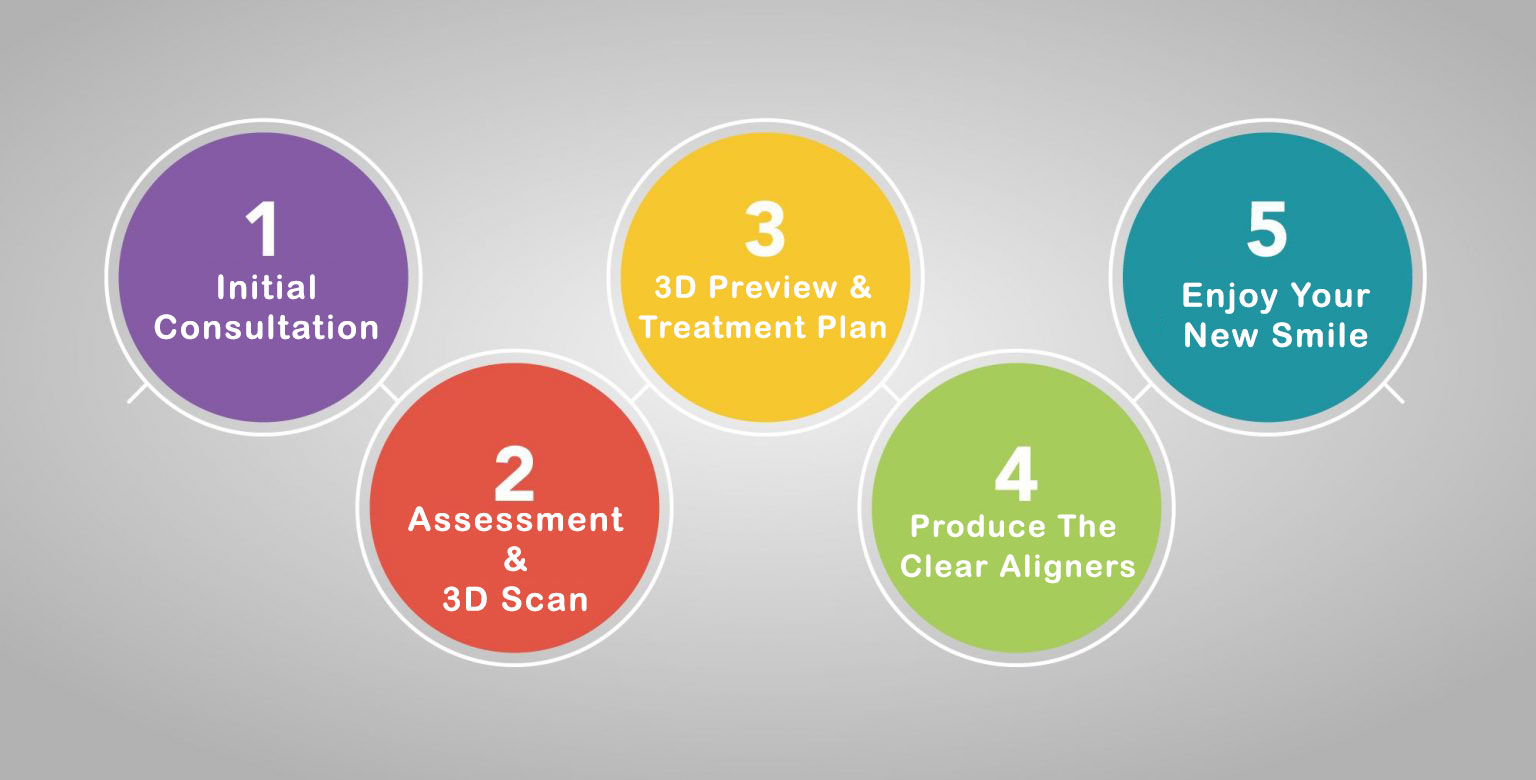 1
Initial Consultation

2
Assessment & 3D Scan

3
3D Preview & Treatment Plan

4
Produce The Clear Aligners

5
Enjoy Your New Smile